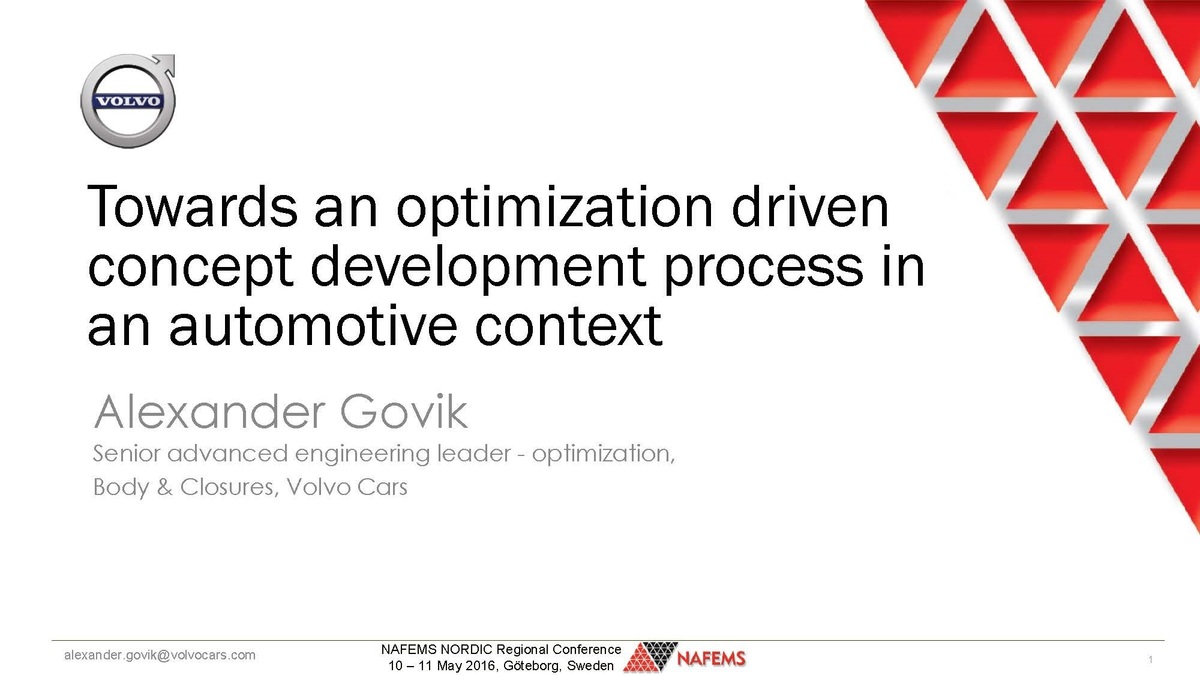 VOLVO

Towards an optimization driven concept development process in an automotive context

Alexander Govik

Senior advanced engineering leader - optimization, Body & Closures, Volvo Cars

alexander.govik@volvocars.com

NAFEMS NORDIC Regional Conference
10 – 11 May 2016, Göteborg, Sweden

NAFEMS

1